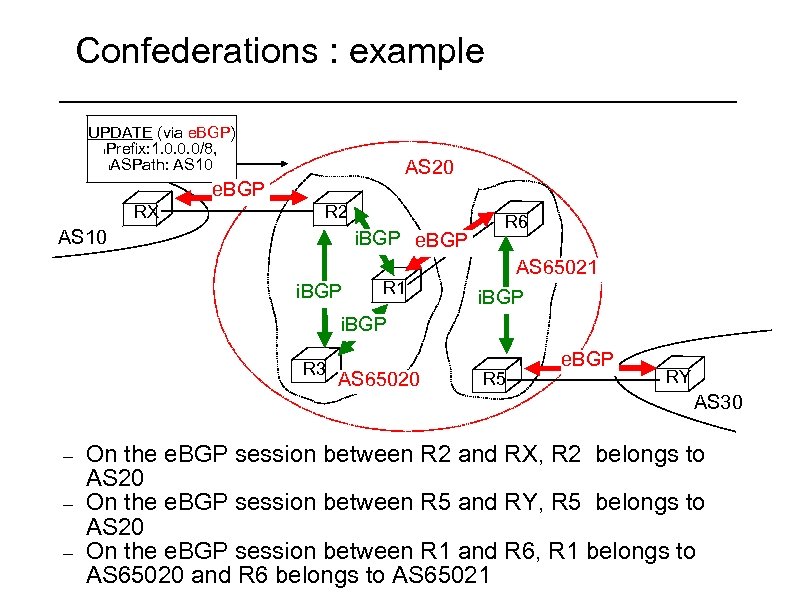 Confederations : example

UPDATE (via eBGP)
Prefix:1.0.0.0/8,
ASPath: AS10

AS20
eBGP
RX
R2
R6
AS10
iBGP
eBGP
AS65021
iBGP
R1
iBGP
iBGP
R3
AS65020
R5
eBGP
RY
AS30

– On the eBGP session between R2 and RX, R2 belongs to AS20
– On the eBGP session between R5 and RY, R5 belongs to AS20
– On the eBGP session between R1 and R6, R1 belongs to AS65020 and R6 belongs to AS65021